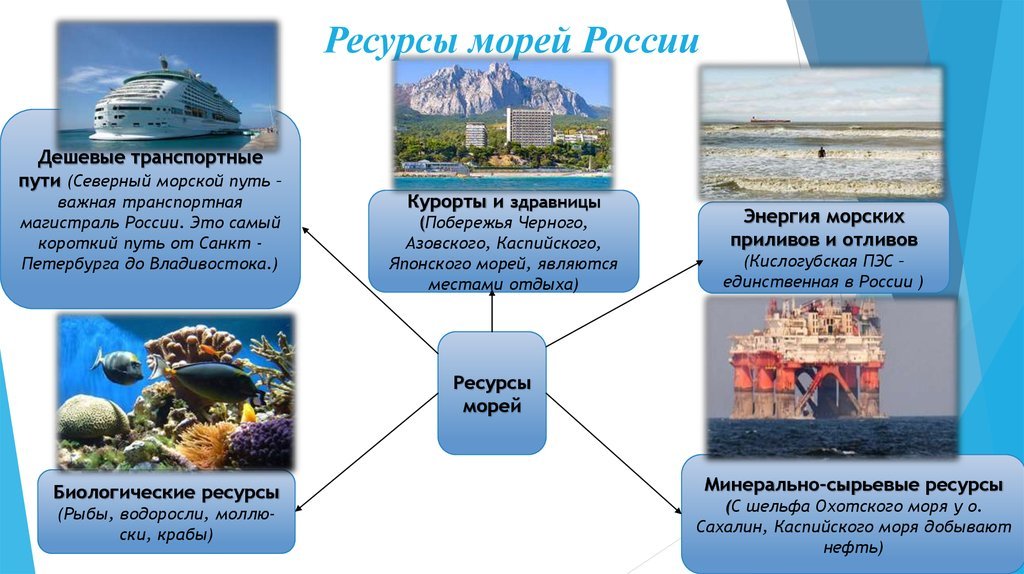 Ресурсы морей России

Дешевые транспортные пути (Северный морской путь – важная транспортная магистраль России. Это самый короткий путь от Санкт - Петербурга до Владивостока.)

Курорты и здравницы (Побережья Черного, Азовского, Каспийского, Японского морей, являются местами отдыха)

Энергия морских приливов и отливов (Кислогубская ПЭС – единственная в России )

Ресурсы морей

Биологические ресурсы (Рыбы, водоросли, моллюски, крабы)

Минерально-сырьевые ресурсы (С шельфа Охотского моря у о. Сахалин, Каспийского моря добывают нефть)